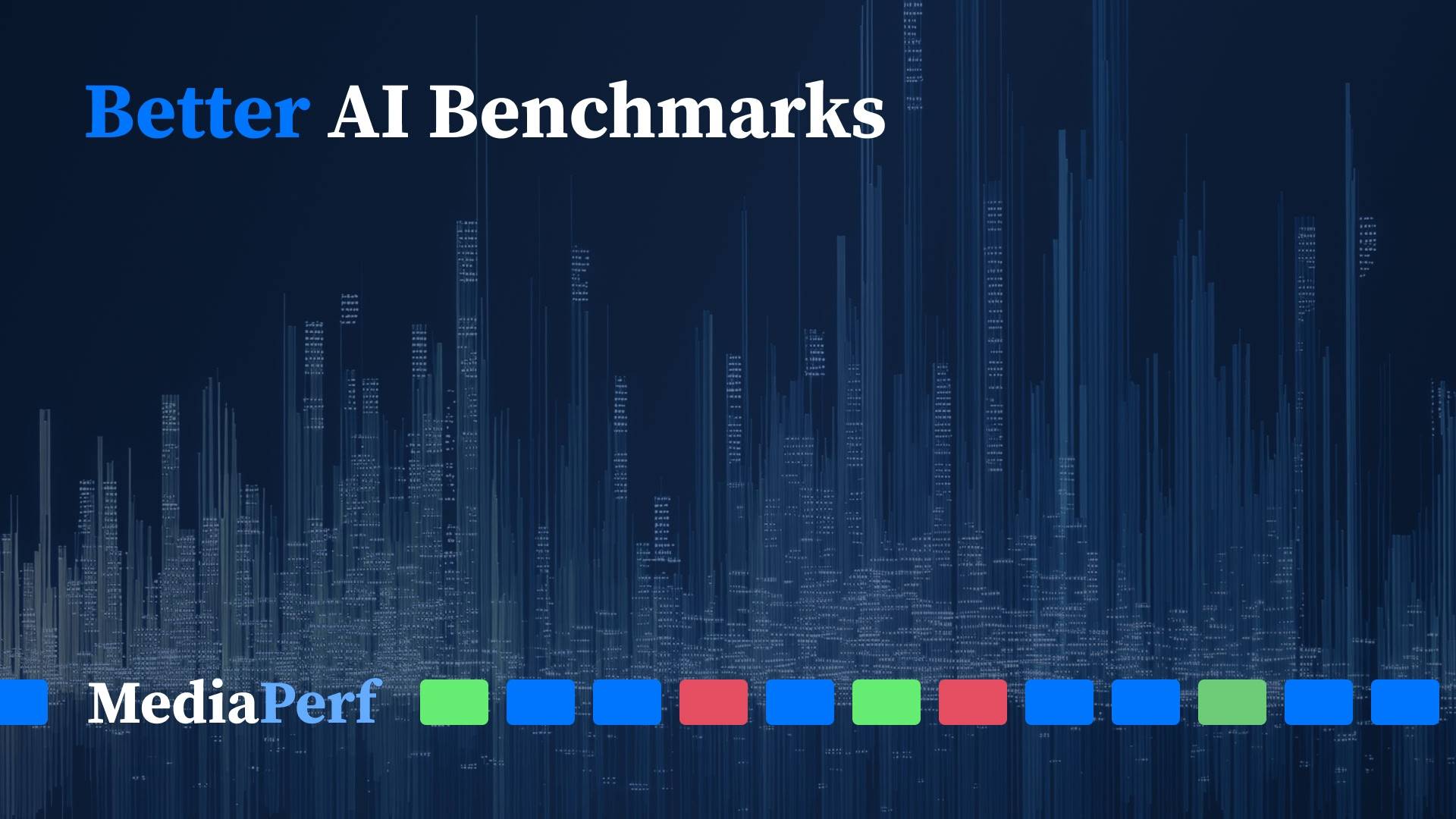 Better AI Benchmarks

MediaPerf